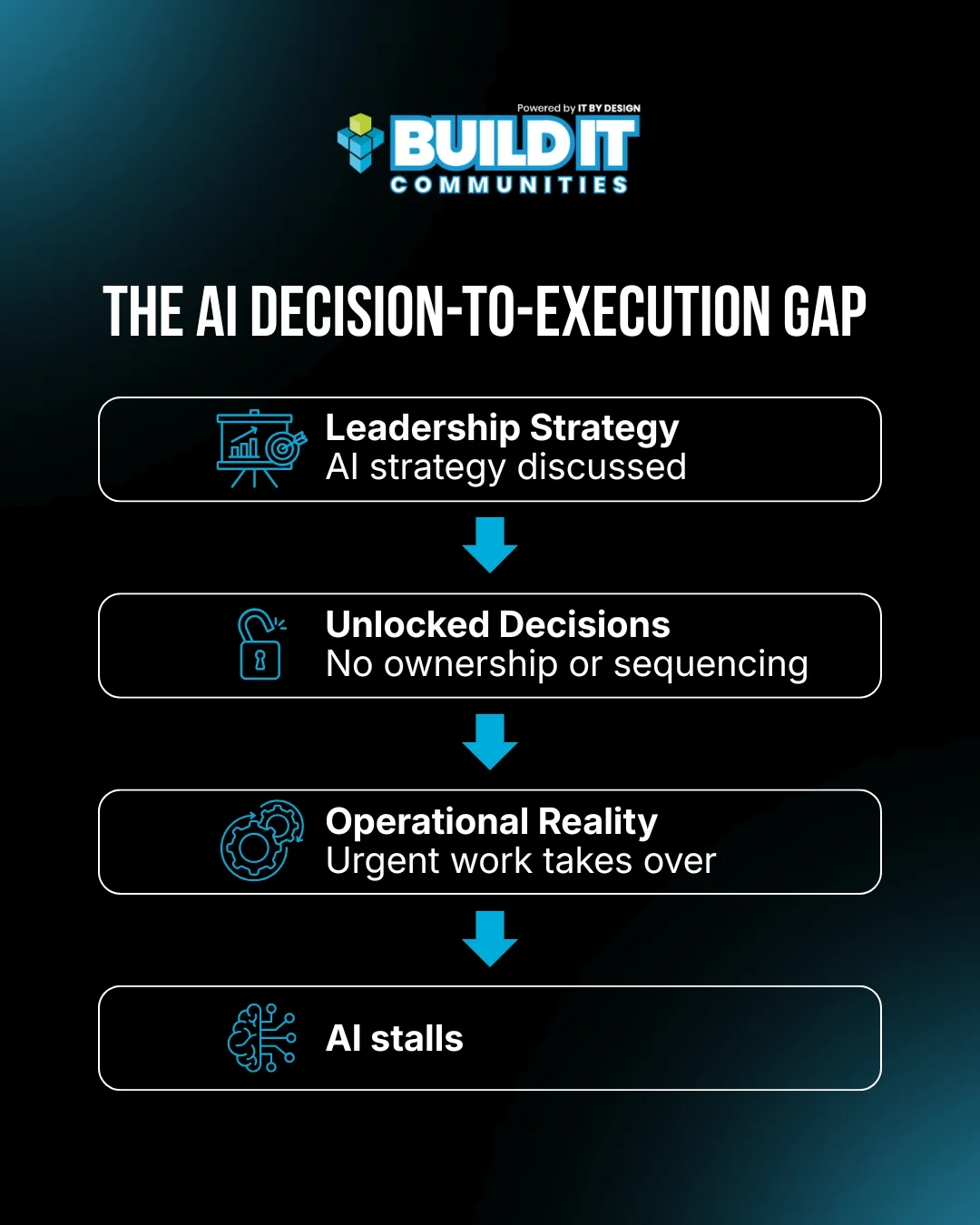 Powered by IT BY DESIGN
BUILD IT
COMMUNITIES

THE AI DECISION-TO-EXECUTION GAP

Leadership Strategy
AI strategy discussed

Unlocked Decisions
No ownership or sequencing

Operational Reality
Urgent work takes over

AI stalls